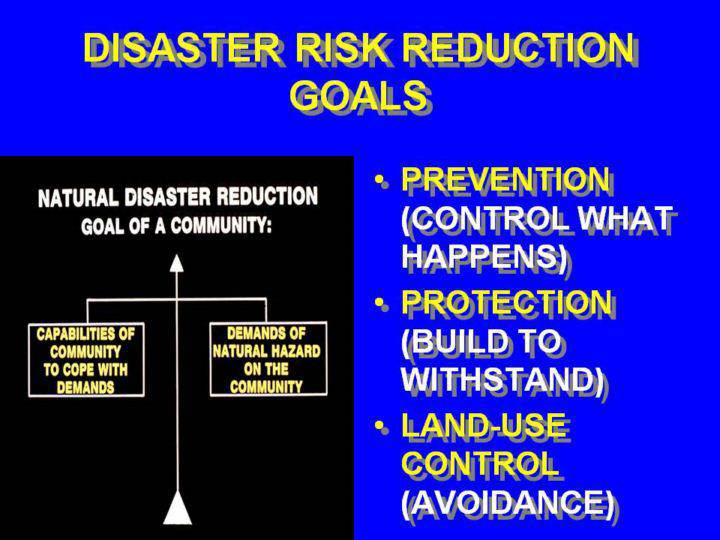 DISASTER RISK REDUCTION GOALS

NATURAL DISASTER REDUCTION GOAL OF A COMMUNITY:

CAPABILITIES OF COMMUNITY TO COPE WITH DEMANDS

DEMANDS OF NATURAL HAZARD ON THE COMMUNITY

• PREVENTION (CONTROL WHAT HAPPENS)
• PROTECTION (BUILD TO WITHSTAND)
• LAND-USE CONTROL (AVOIDANCE)